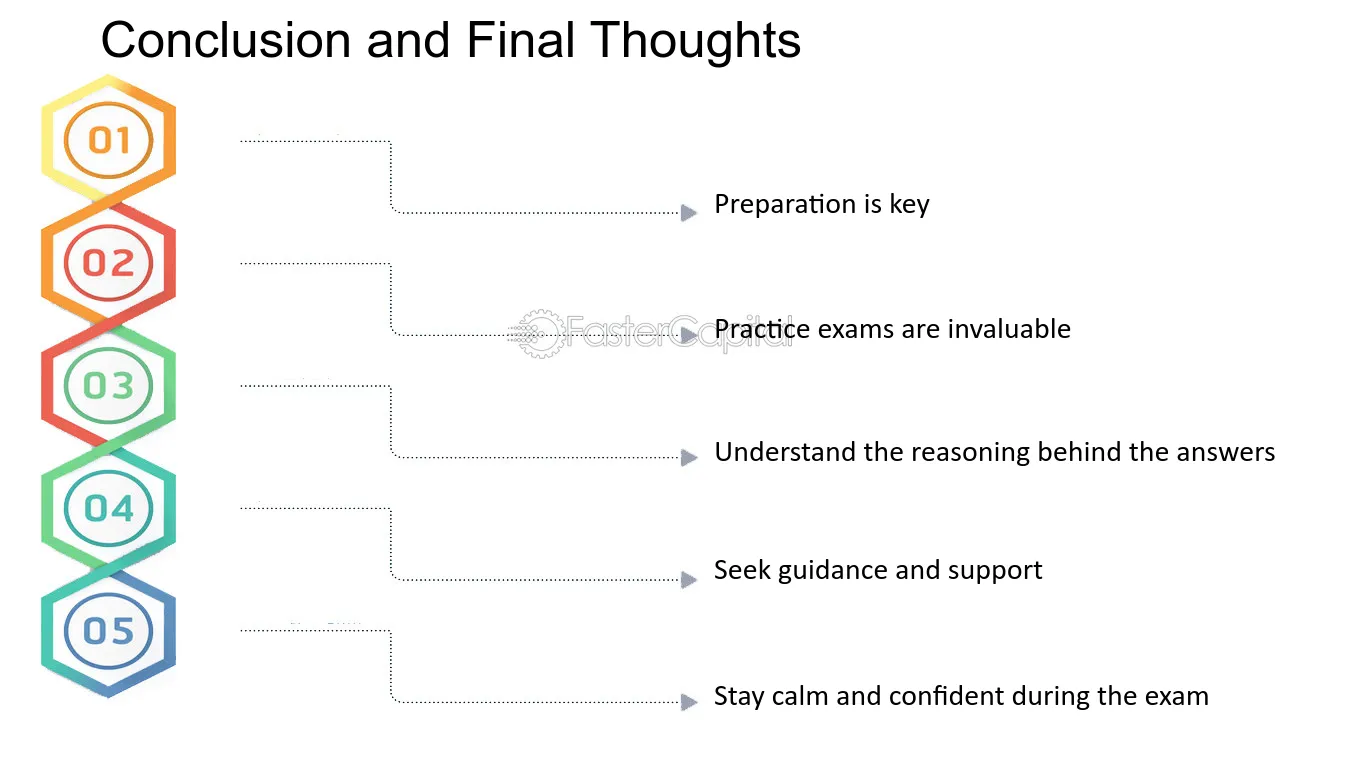 Conclusion and Final Thoughts

01

Preparation is key

02

Practice exams are invaluable

03

Understand the reasoning behind the answers

04

Seek guidance and support

05

Stay calm and confident during the exam

FasterCapital